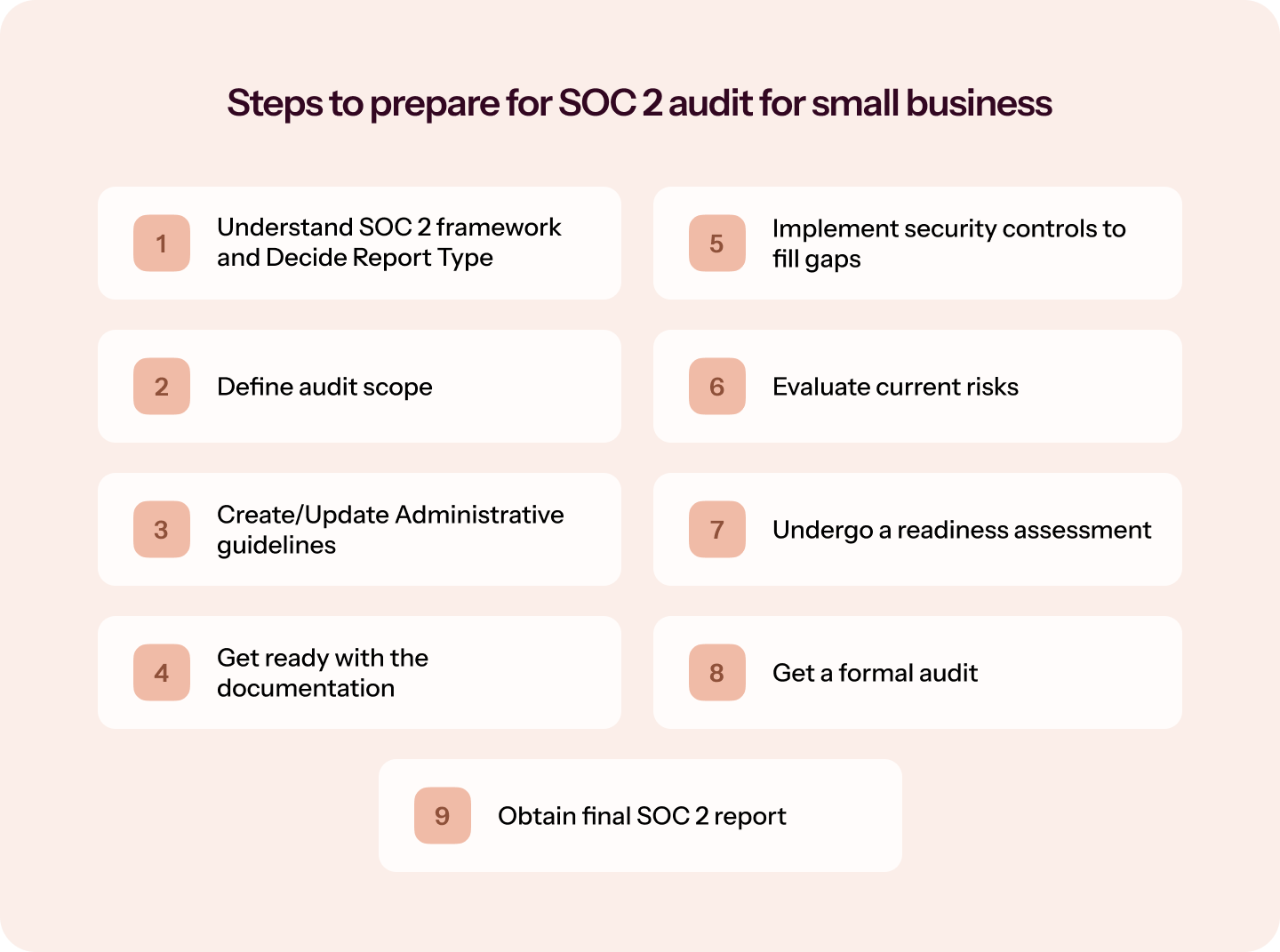 Steps to prepare for SOC 2 audit for small business

1 Understand SOC 2 framework and Decide Report Type

2 Define audit scope

3 Create/Update Administrative guidelines

4 Get ready with the documentation

5 Implement security controls to fill gaps

6 Evaluate current risks

7 Undergo a readiness assessment

8 Get a formal audit

9 Obtain final SOC 2 report